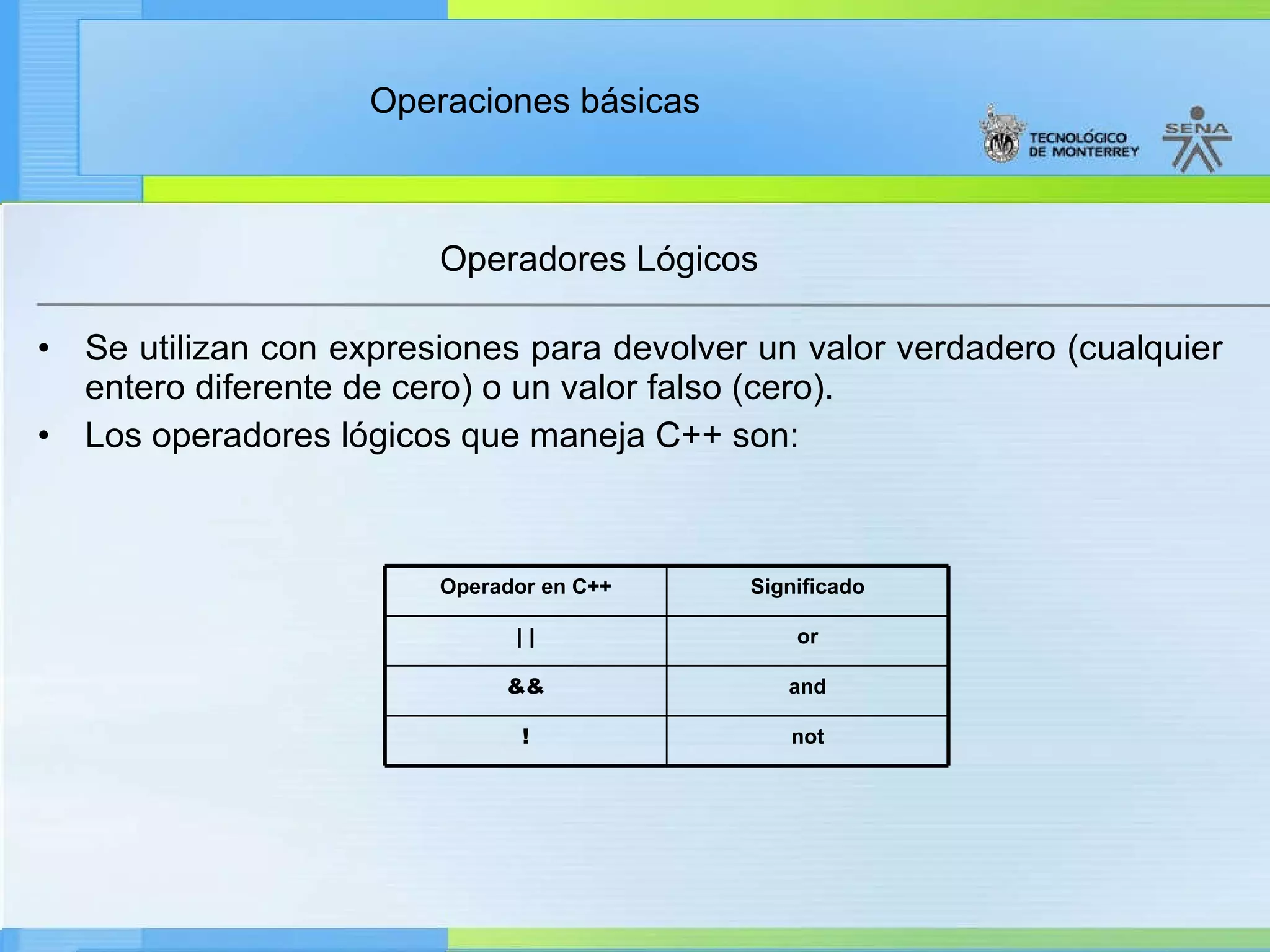 Operaciones básicas

TECNOLÓGICO DE MONTERREY

SENA

Operadores Lógicos

• Se utilizan con expresiones para devolver un valor verdadero (cualquier entero diferente de cero) o un valor falso (cero).
• Los operadores lógicos que maneja C++ son:

| Operador en C++ | Significado |
|---|---|
| \|\| | or |
| && | and |
| ! | not |